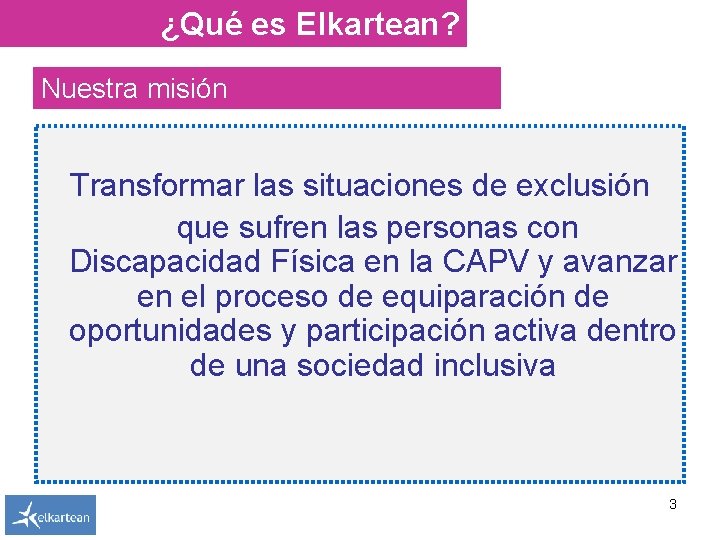 ¿Qué es Elkartean?

Nuestra misión

Transformar las situaciones de exclusión que sufren las personas con Discapacidad Física en la CAPV y avanzar en el proceso de equiparación de oportunidades y participación activa dentro de una sociedad inclusiva

elkartean

3